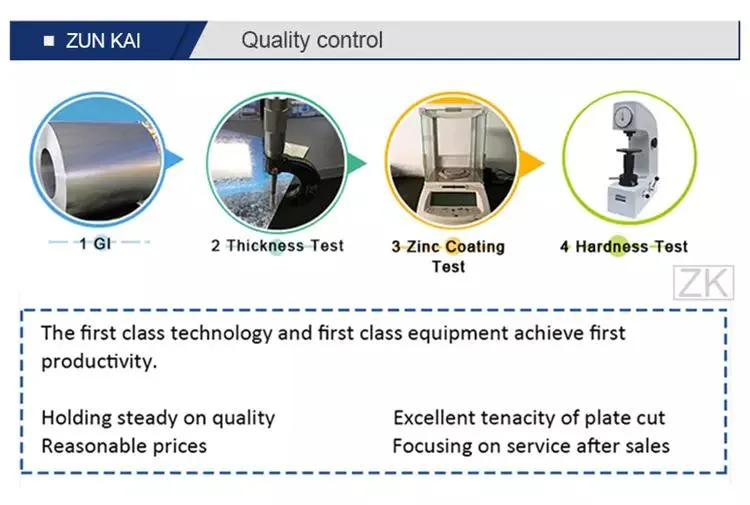 ■ ZUN KAI Quality control

1 GI

2 Thickness Test

3 Zinc Coating Test

4 Hardness Test

ZK

The first class technology and first class equipment achieve first productivity.

Holding steady on quality
Reasonable prices

Excellent tenacity of plate cut
Focusing on service after sales